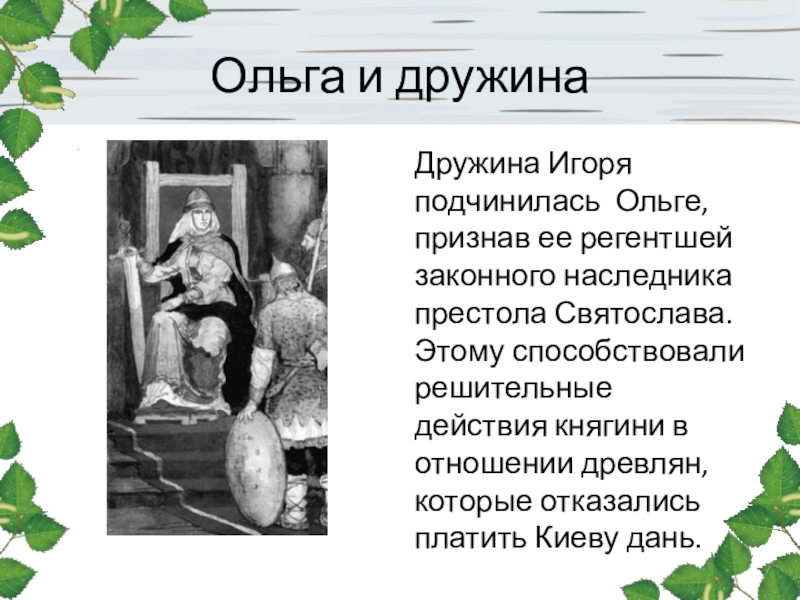 Ольга и дружина

Дружина Игоря подчинилась  Ольге, признав ее регентшей законного наследника престола Святослава. Этому способствовали решительные действия княгини в отношении древлян, которые отказались платить Киеву дань.